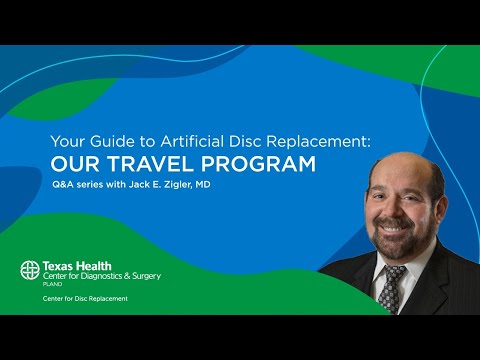 Your Guide to Artificial Disc Replacement:
OUR TRAVEL PROGRAM
Q&A series with Jack E. Zigler, MD

Texas Health
Center for Diagnostics & Surgery
PLANO

Center for Disc Replacement